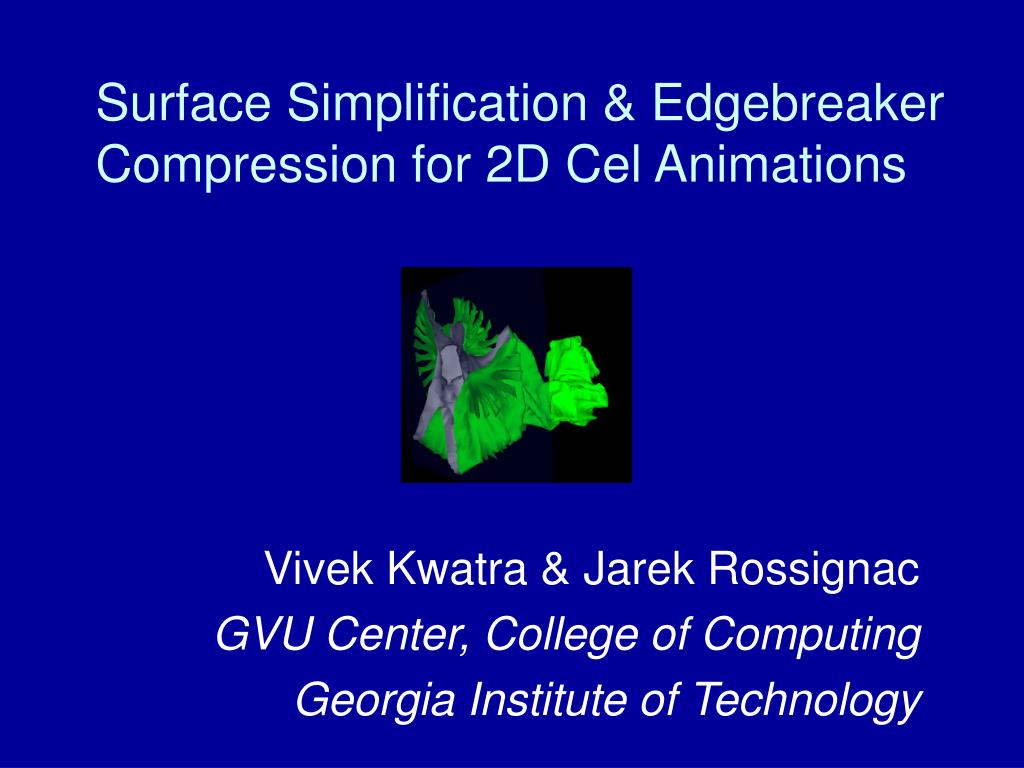 Surface Simplification & Edgebreaker Compression for 2D Cel Animations

Vivek Kwatra & Jarek Rossignac
GVU Center, College of Computing
Georgia Institute of Technology